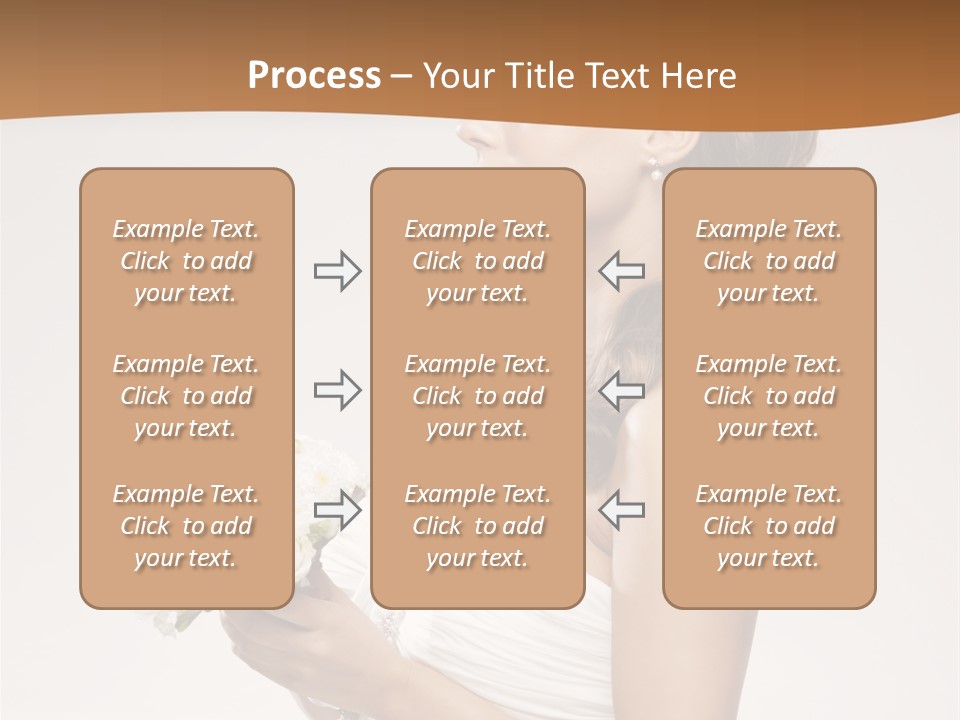 Process – Your Title Text Here

Example Text. Click to add your text.

Example Text. Click to add your text.

Example Text. Click to add your text.

Example Text. Click to add your text.

Example Text. Click to add your text.

Example Text. Click to add your text.

Example Text. Click to add your text.

Example Text. Click to add your text.

Example Text. Click to add your text.